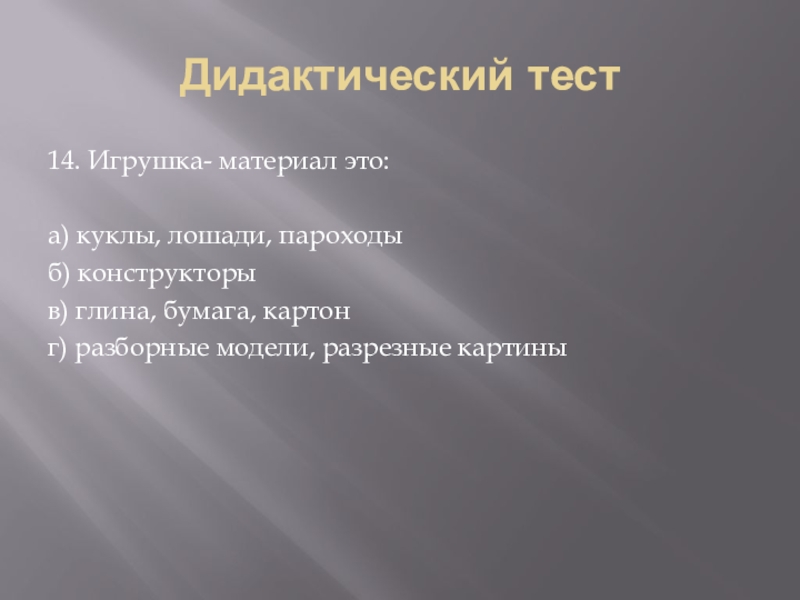 Дидактический тест

14. Игрушка- материал это:

а) куклы, лошади, пароходы
б) конструкторы
в) глина, бумага, картон
г) разборные модели, разрезные картины